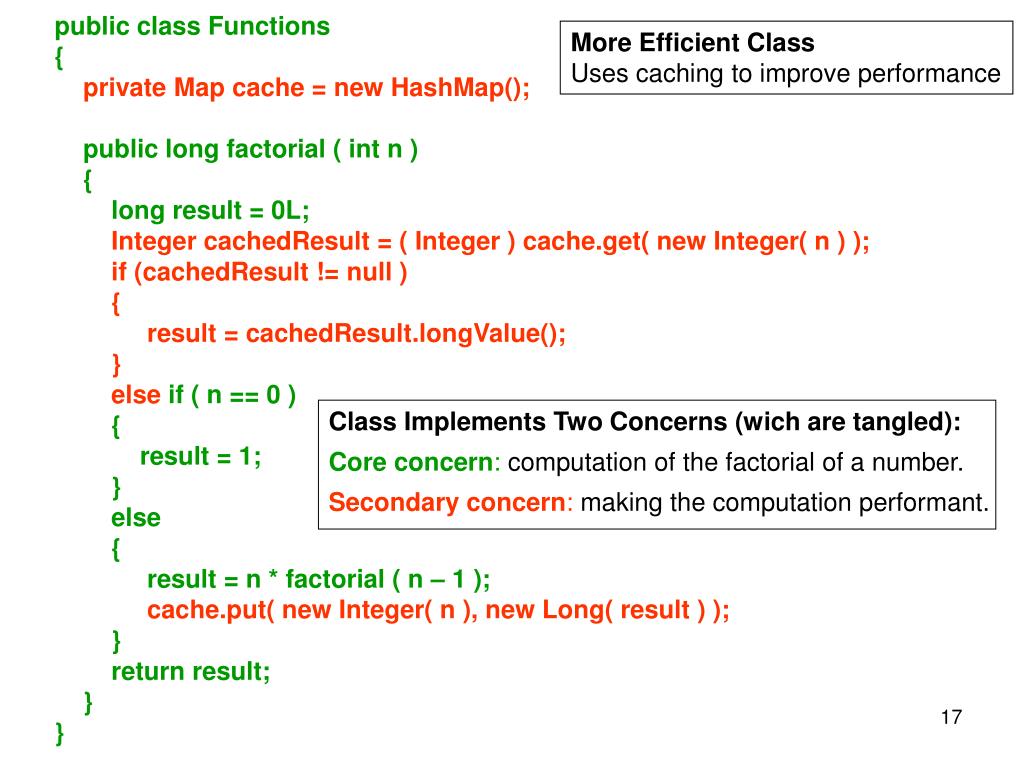 public class Functions
{
private Map cache = new HashMap();

public long factorial ( int n )
{
long result = 0L;
Integer cachedResult = ( Integer ) cache.get( new Integer( n ) );
if (cachedResult != null )
{
result = cachedResult.longValue();
}
else if ( n == 0 )
{
result = 1;
}
else
{
result = n * factorial ( n – 1 );
cache.put( new Integer( n ), new Long( result ) );
}
return result;
}
}

More Efficient Class
Uses caching to improve performance

Class Implements Two Concerns (wich are tangled):
Core concern: computation of the factorial of a number.
Secondary concern: making the computation performant.

17